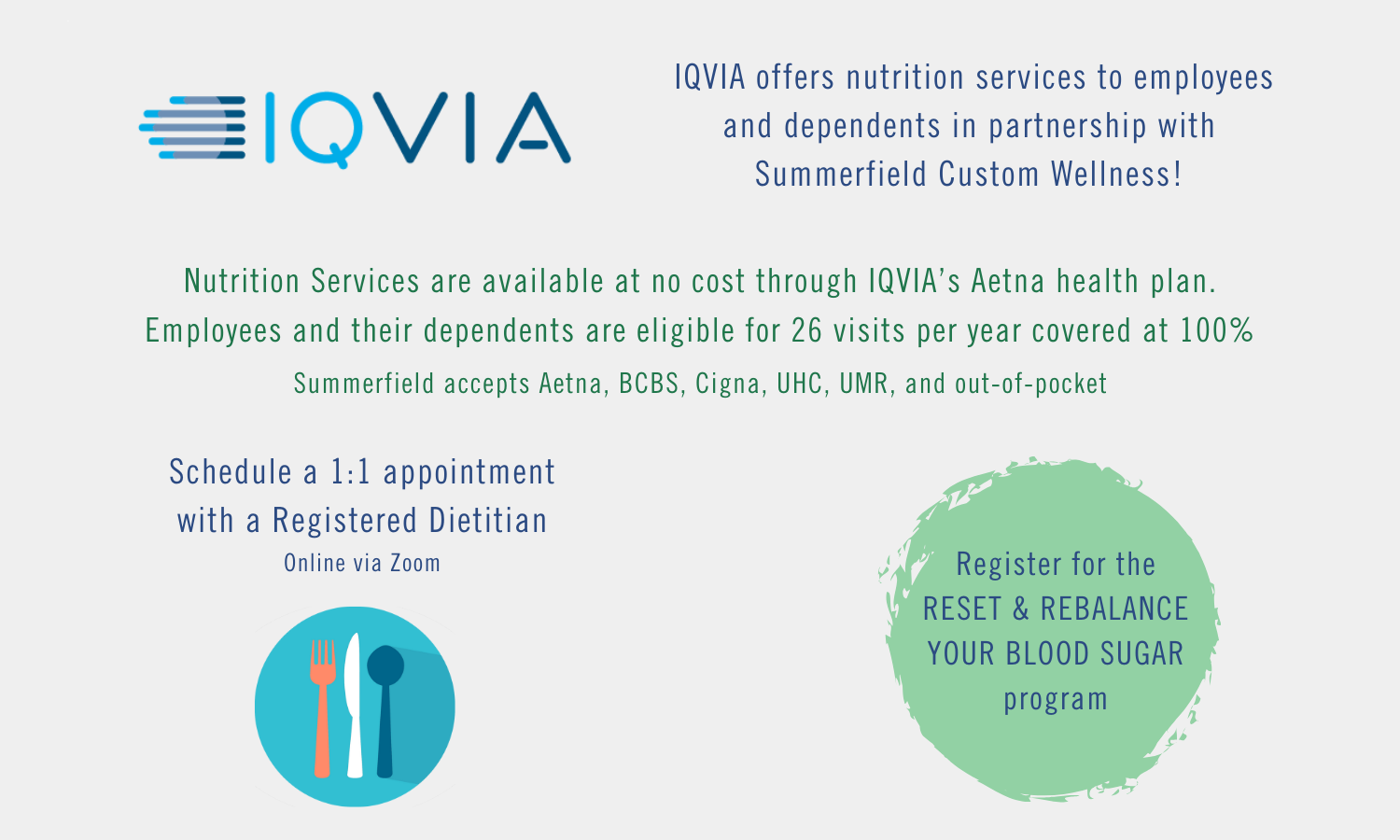 IQVIA

IQVIA offers nutrition services to employees and dependents in partnership with Summerfield Custom Wellness!

Nutrition Services are available at no cost through IQVIA's Aetna health plan. Employees and their dependents are eligible for 26 visits per year covered at 100%

Summerfield accepts Aetna, BCBS, Cigna, UHC, UMR, and out-of-pocket

Schedule a 1:1 appointment with a Registered Dietitian

Online via Zoom

Register for the RESET & REBALANCE YOUR BLOOD SUGAR program